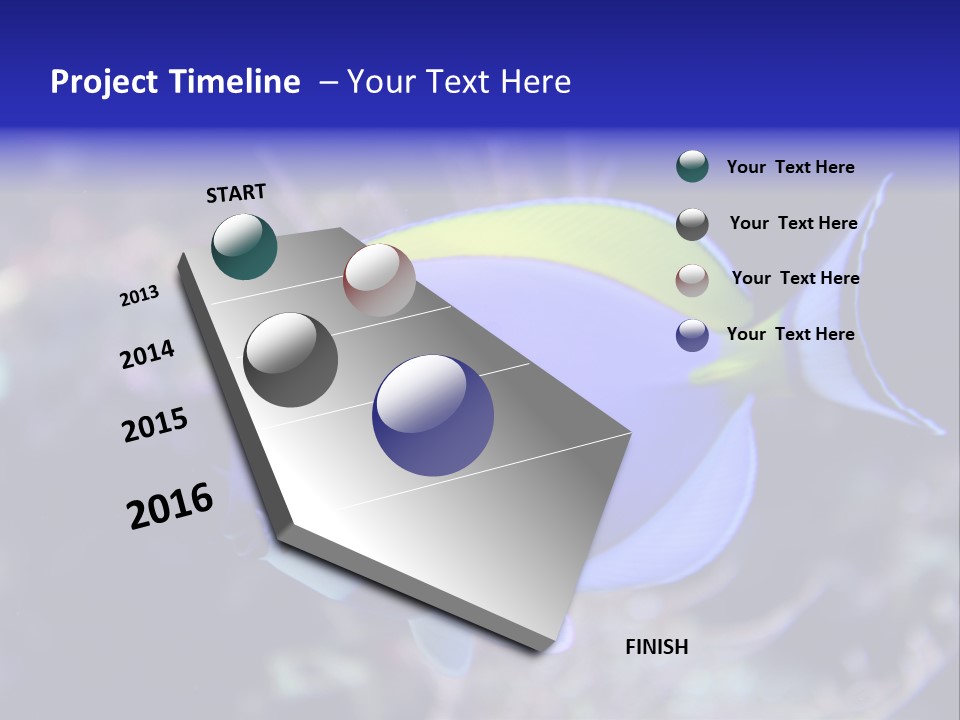 Project Timeline – Your Text Here

START

2013

2014

2015

2016

FINISH

Your Text Here

Your Text Here

Your Text Here

Your Text Here